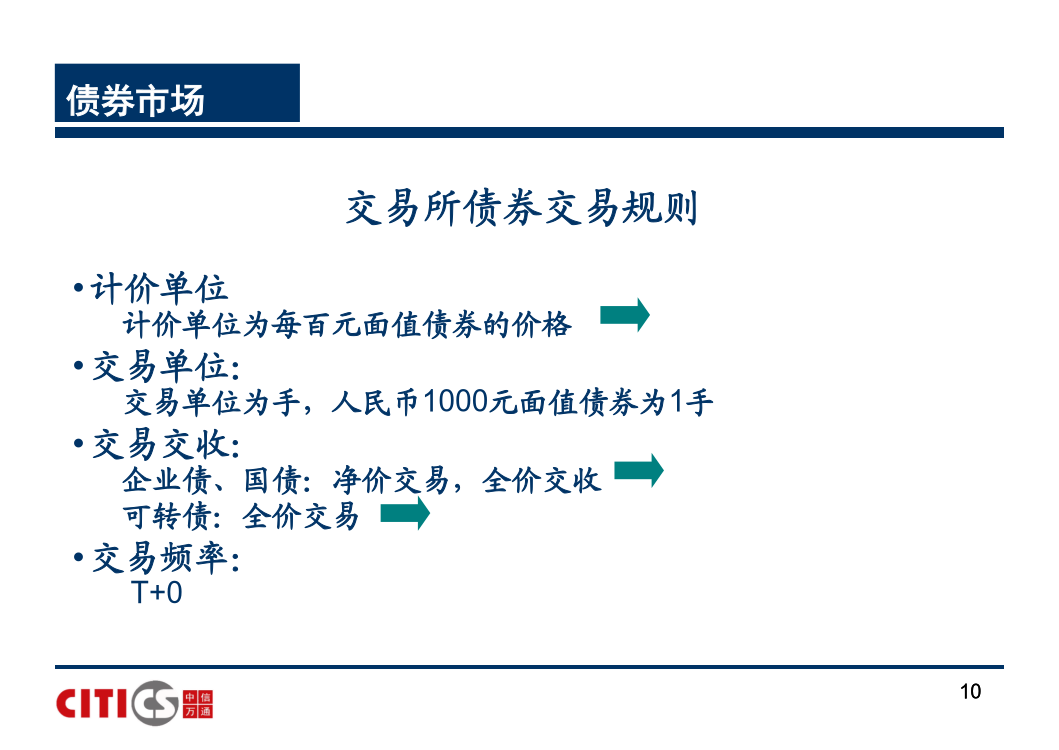 债券市场

交易所债券交易规则

• 计价单位
计价单位为每百元面值债券的价格

• 交易单位:
交易单位为手，人民币1000元面值债券为1手

• 交易交收:
企业债、国债：净价交易，全价交收
可转债：全价交易

• 交易频率:
T+0

CITICS 中信万通

10